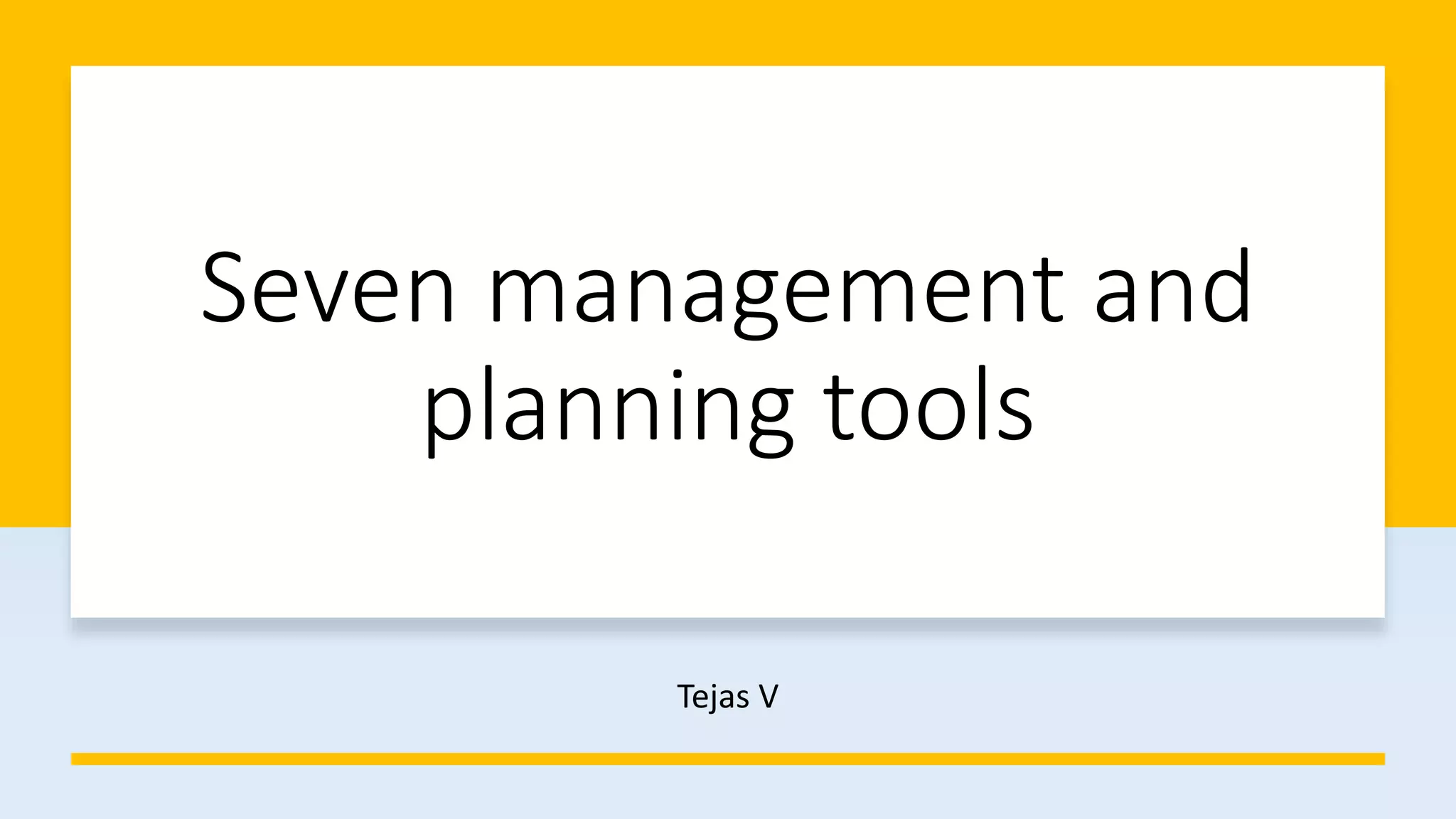 Seven management and planning tools

Tejas V